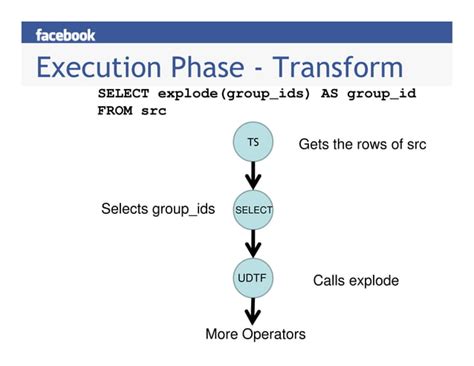 facebook

Execution Phase - Transform

SELECT explode(group_ids) AS group_id
FROM src

TS

Gets the rows of src

Selects group_ids

SELECT

UDTF

Calls explode

More Operators